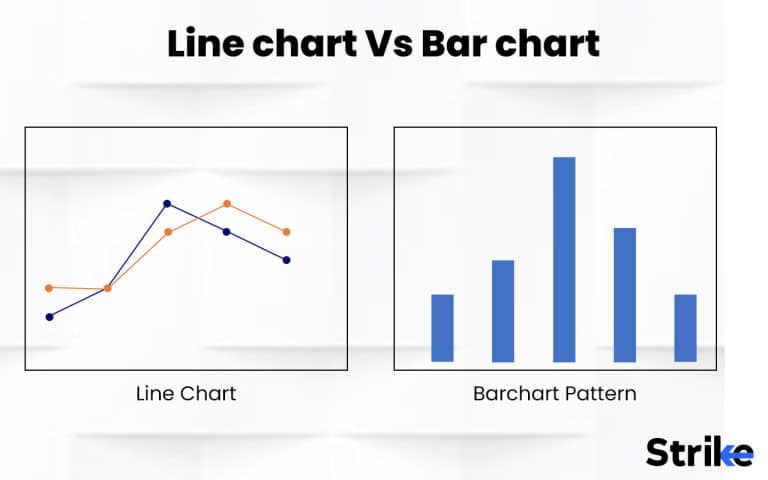 Line chart Vs Bar chart

Line Chart

Barchart Pattern

Strike